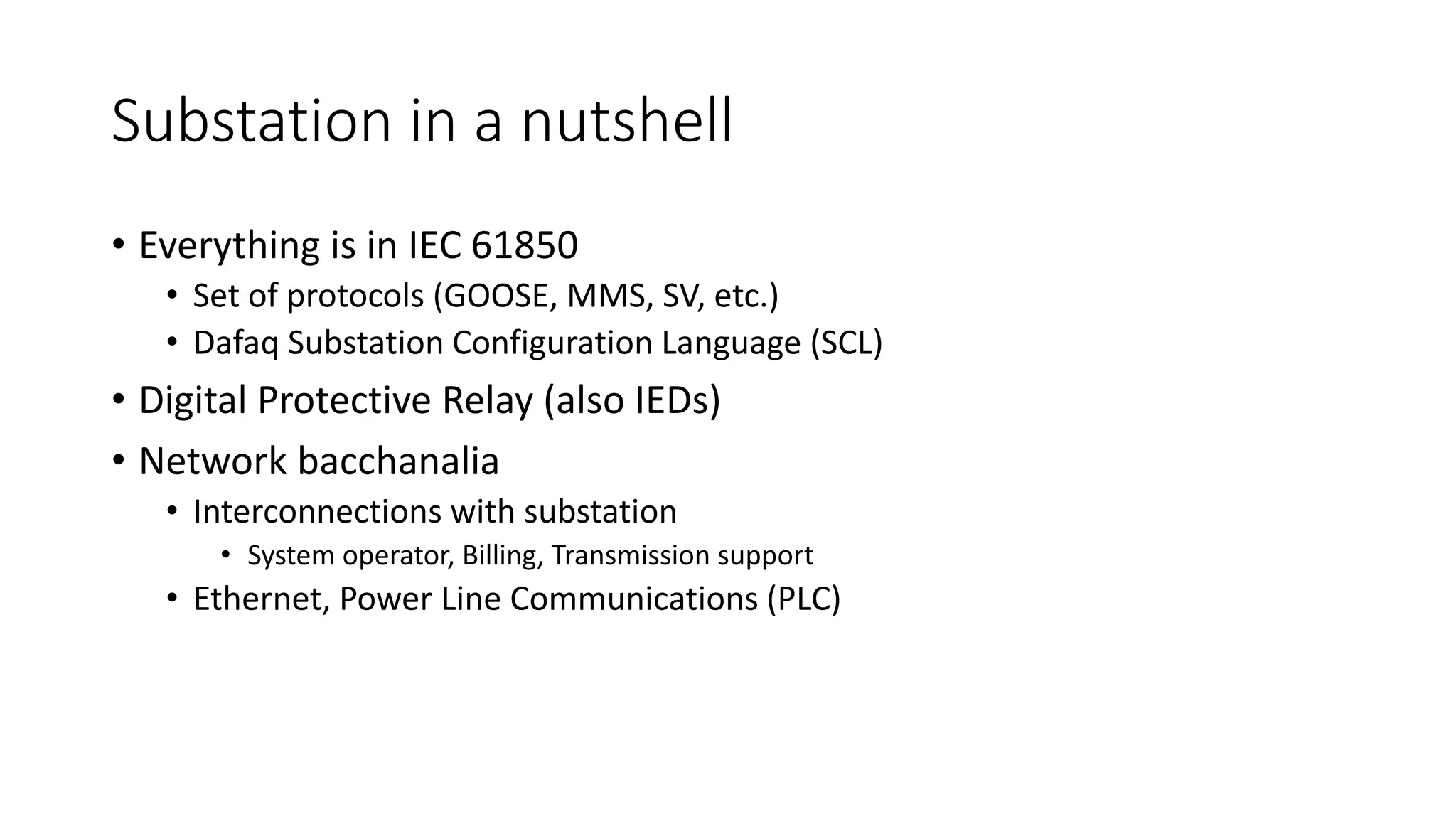 Substation in a nutshell

• Everything is in IEC 61850
  • Set of protocols (GOOSE, MMS, SV, etc.)
  • Dafaq Substation Configuration Language (SCL)
• Digital Protective Relay (also IEDs)
• Network bacchanalia
  • Interconnections with substation
    • System operator, Billing, Transmission support
  • Ethernet, Power Line Communications (PLC)